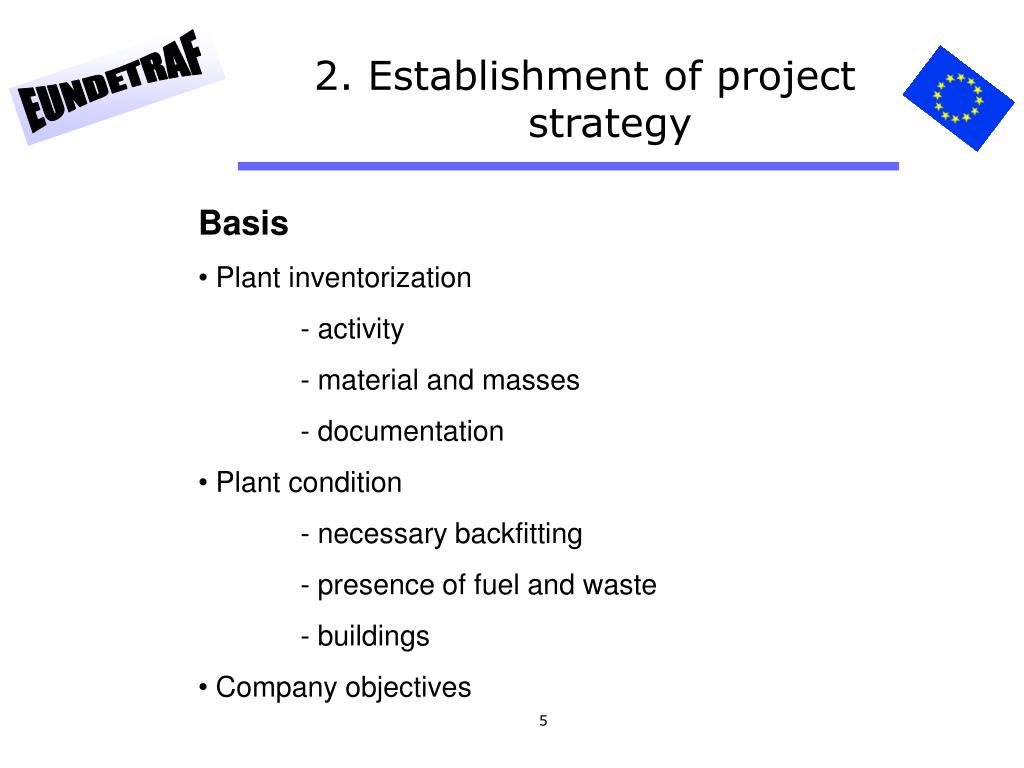 EUNDETRAF

2. Establishment of project strategy

Basis

• Plant inventorization

- activity

- material and masses

- documentation

• Plant condition

- necessary backfitting

- presence of fuel and waste

- buildings

• Company objectives

5